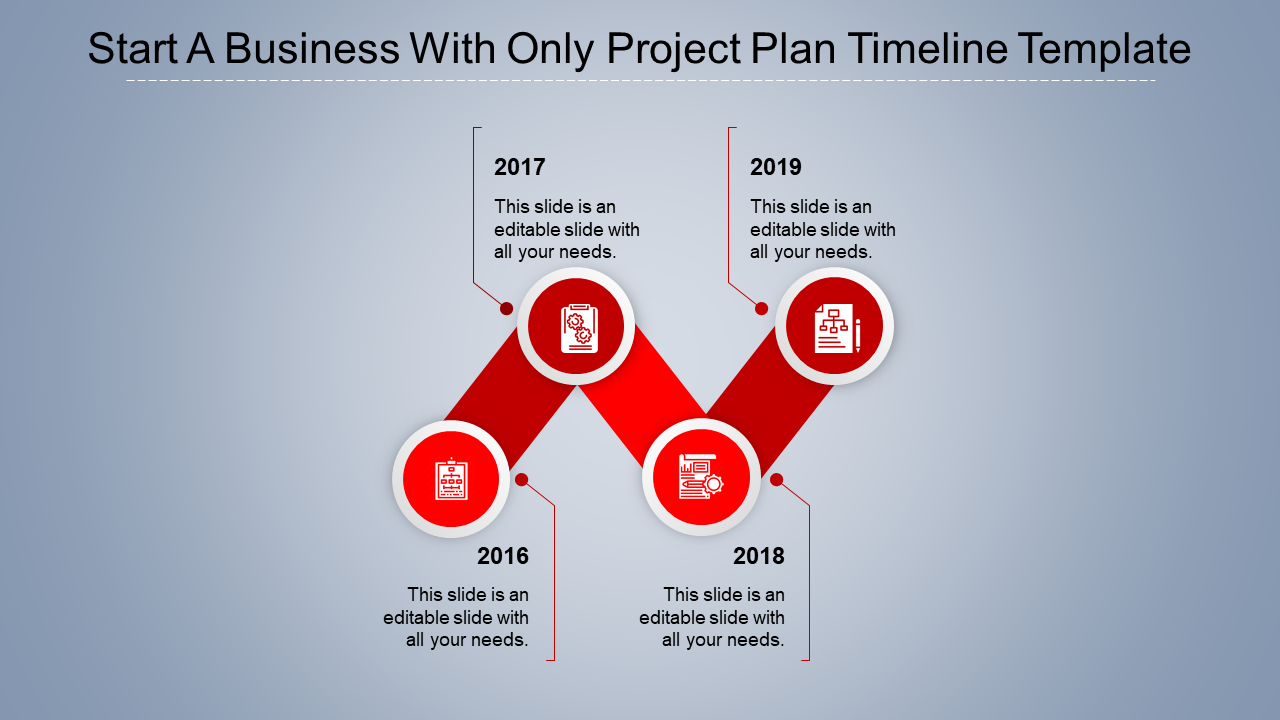 Start A Business With Only Project Plan Timeline Template

2017

This slide is an editable slide with all your needs.

2019

This slide is an editable slide with all your needs.

2016

This slide is an editable slide with all your needs.

2018

This slide is an editable slide with all your needs.